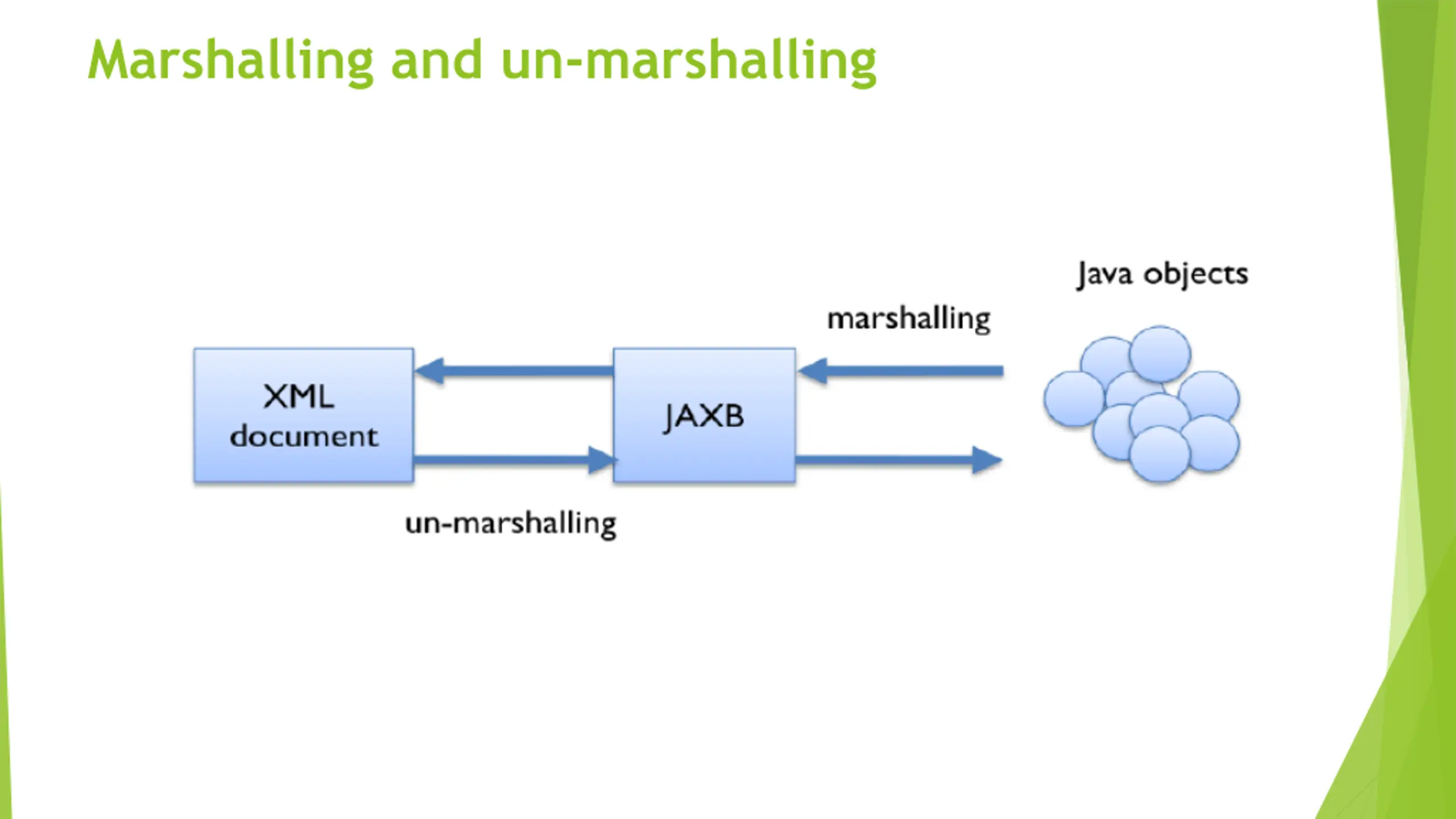 Marshalling and un-marshalling

Java objects

marshalling

XML document

JAXB

un-marshalling